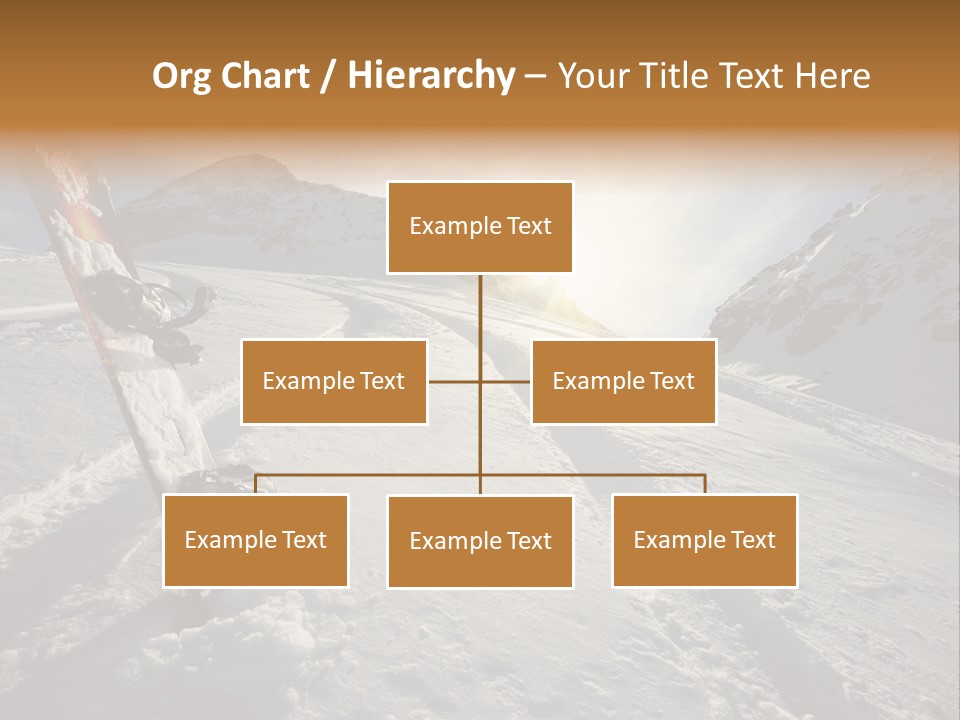 Org Chart / Hierarchy – Your Title Text Here

Example Text

Example Text

Example Text

Example Text

Example Text

Example Text